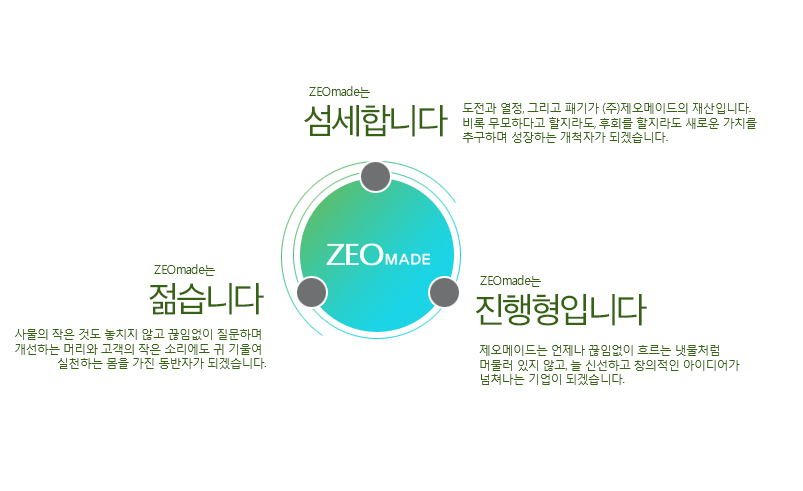 ZEOmade는
섬세합니다

도전과 열정, 그리고 패기가 (주)제오메이드의 재산입니다. 비록 무모하다고 할지라도, 후회를 할지라도 새로운 가치를 추구하며 성장하는 개척자가 되겠습니다.

ZEOMADE

ZEOmade는
젊습니다

사물의 작은 것도 놓치지 않고 끊임없이 질문하며 개선하는 머리와 고객의 작은 소리에도 귀 기울여 실천하는 몸을 가진 동반자가 되겠습니다.

ZEOmade는
진행형입니다

제오메이드는 언제나 끊임없이 흐르는 냇물처럼 머물러 있지 않고, 늘 신선하고 창의적인 아이디어가 넘쳐나는 기업이 되겠습니다.